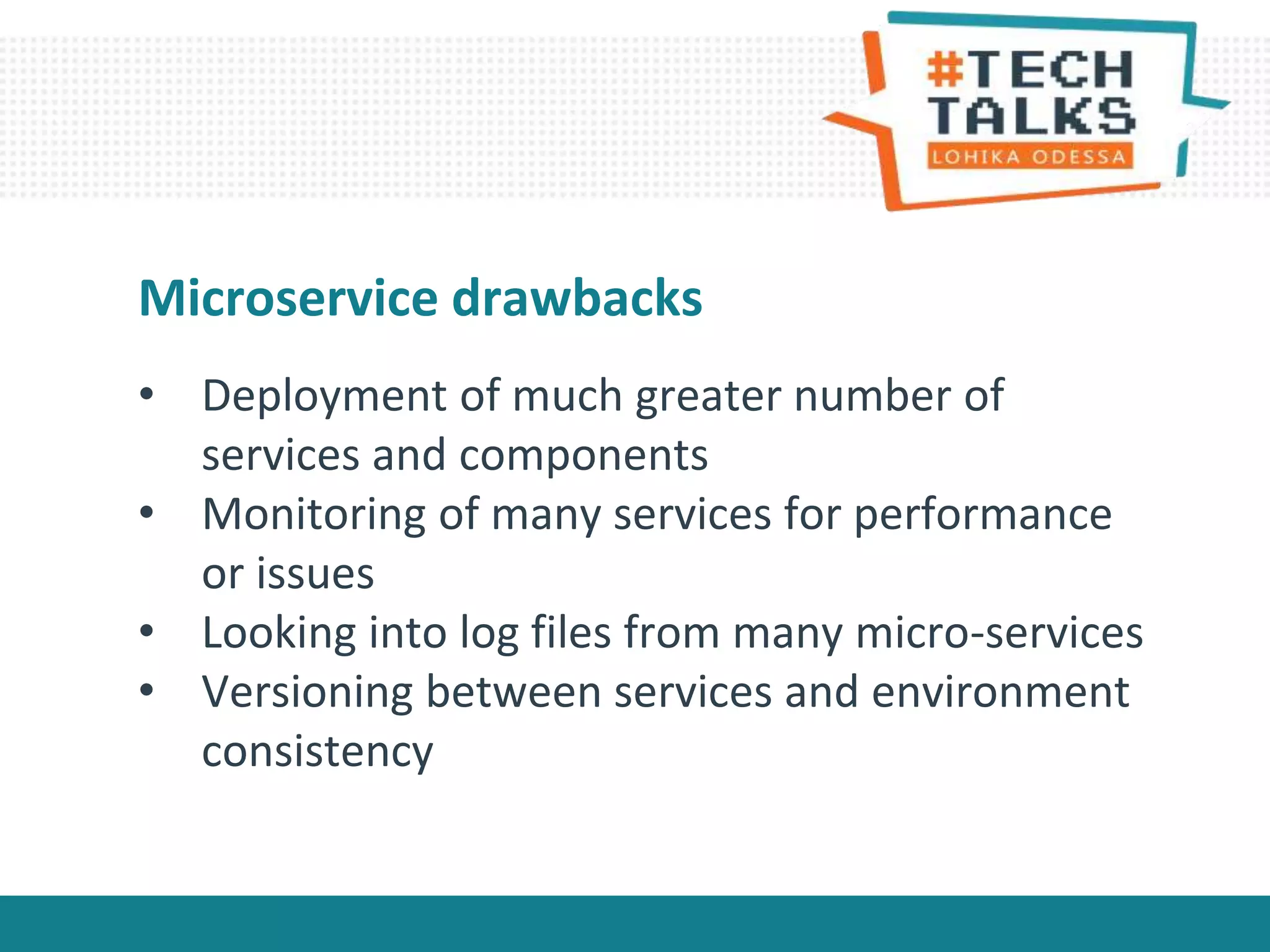 #TECH TALKS
LOHIKA ODESSA

Microservice drawbacks

• Deployment of much greater number of services and components
• Monitoring of many services for performance or issues
• Looking into log files from many micro-services
• Versioning between services and environment consistency